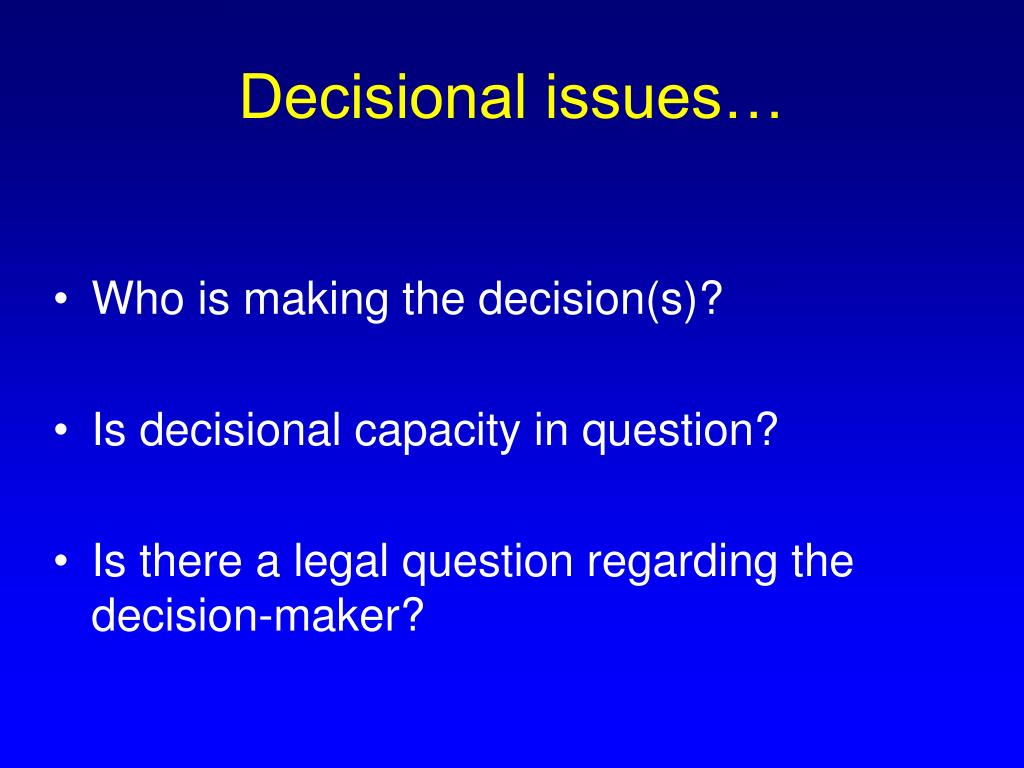 Decisional issues…

• Who is making the decision(s)?

• Is decisional capacity in question?

• Is there a legal question regarding the decision-maker?